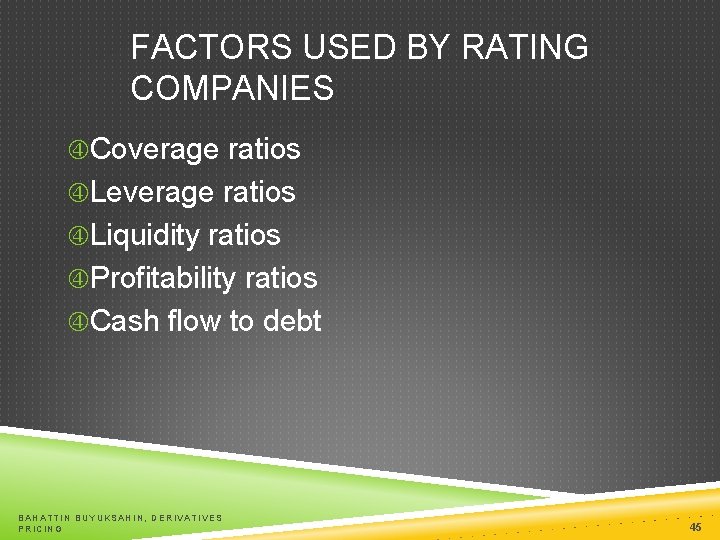 FACTORS USED BY RATING COMPANIES

④Coverage ratios
④Leverage ratios
④Liquidity ratios
④Profitability ratios
④Cash flow to debt

BAHATTIN BUYUKSAHIN, DERIVATIVES PRICING

45